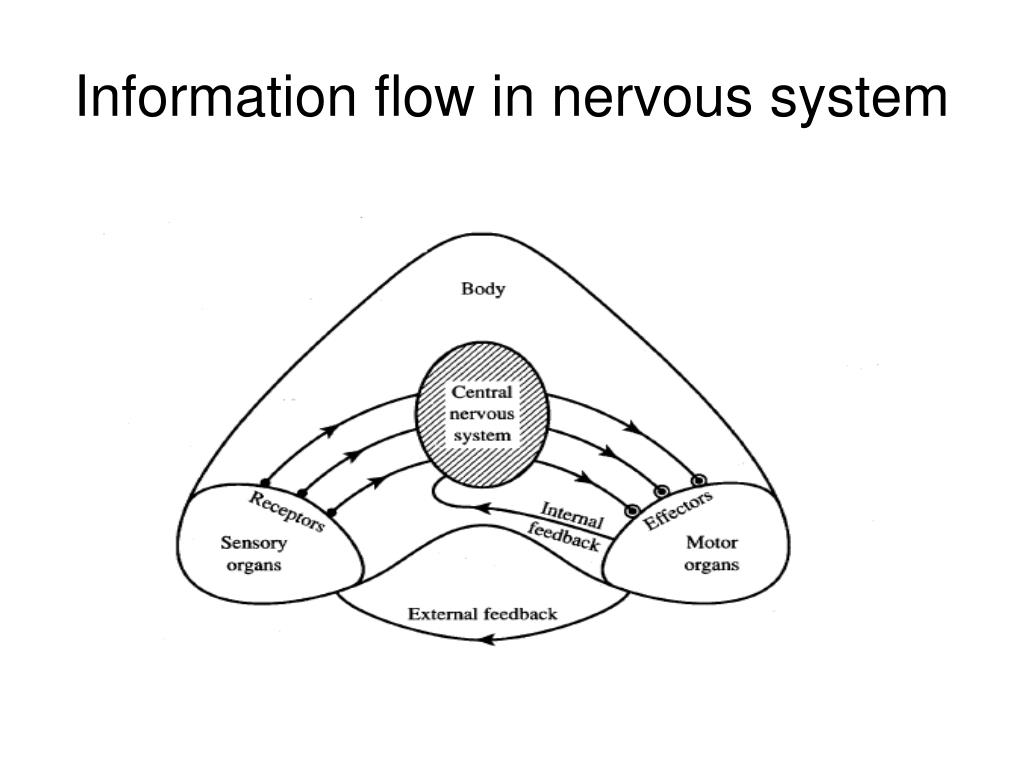 Information flow in nervous system

Body

Central nervous system

Receptors

Sensory organs

Internal feedback

Effectors

Motor organs

External feedback